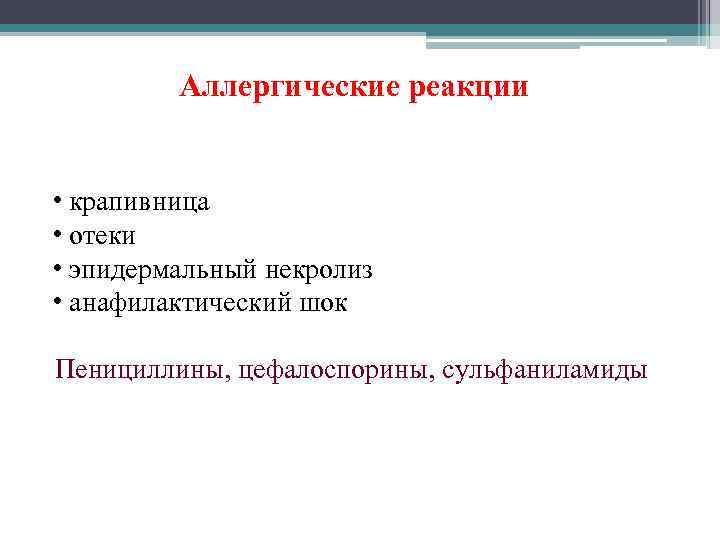 Аллергические реакции

• крапивница
• отеки
• эпидермальный некролиз
• анафилактический шок

Пенициллины, цефалоспорины, сульфаниламиды